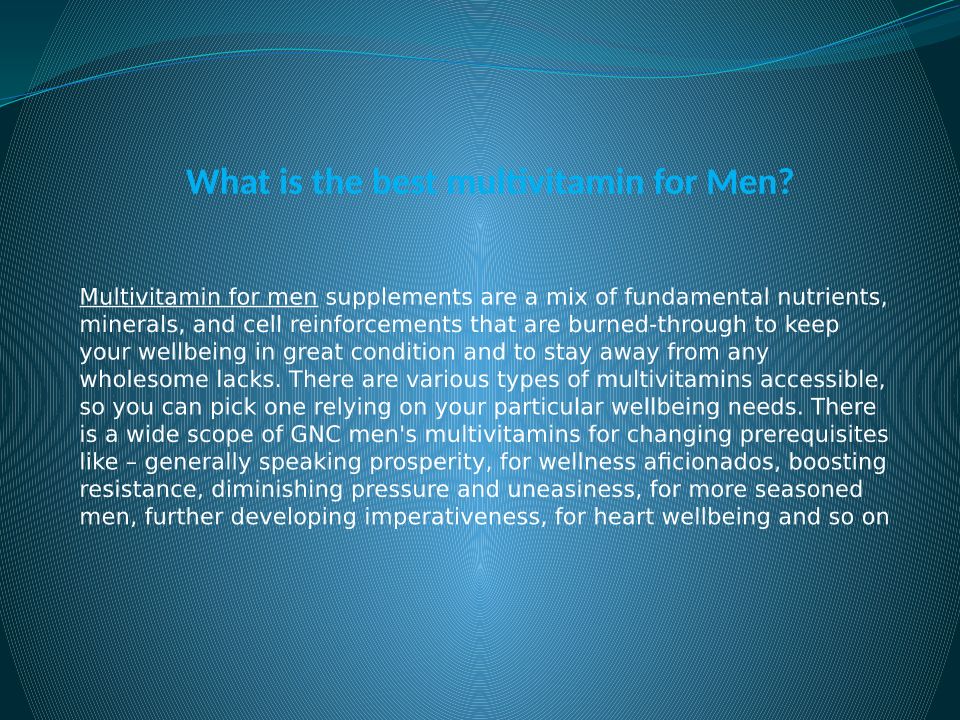 What is the best multivitamin for Men?

Multivitamin for men supplements are a mix of fundamental nutrients, minerals, and cell reinforcements that are burned-through to keep your wellbeing in great condition and to stay away from any wholesome lacks. There are various types of multivitamins accessible, so you can pick one relying on your particular wellbeing needs. There is a wide scope of GNC men's multivitamins for changing prerequisites like – generally speaking prosperity, for wellness aficionados, boosting resistance, diminishing pressure and uneasiness, for more seasoned men, further developing imperativeness, for heart wellbeing and so on